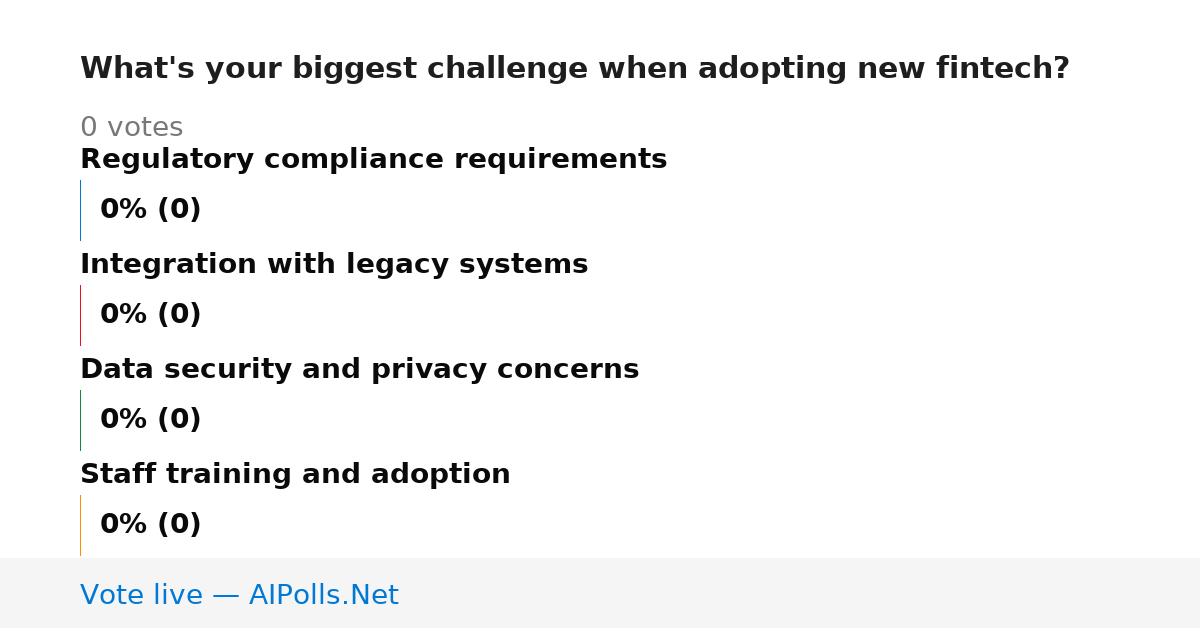 What's your biggest challenge when adopting new fintech?

0 votes

Regulatory compliance requirements

0% (0)

Integration with legacy systems

0% (0)

Data security and privacy concerns

0% (0)

Staff training and adoption

0% (0)

Vote live — AIPolls.Net